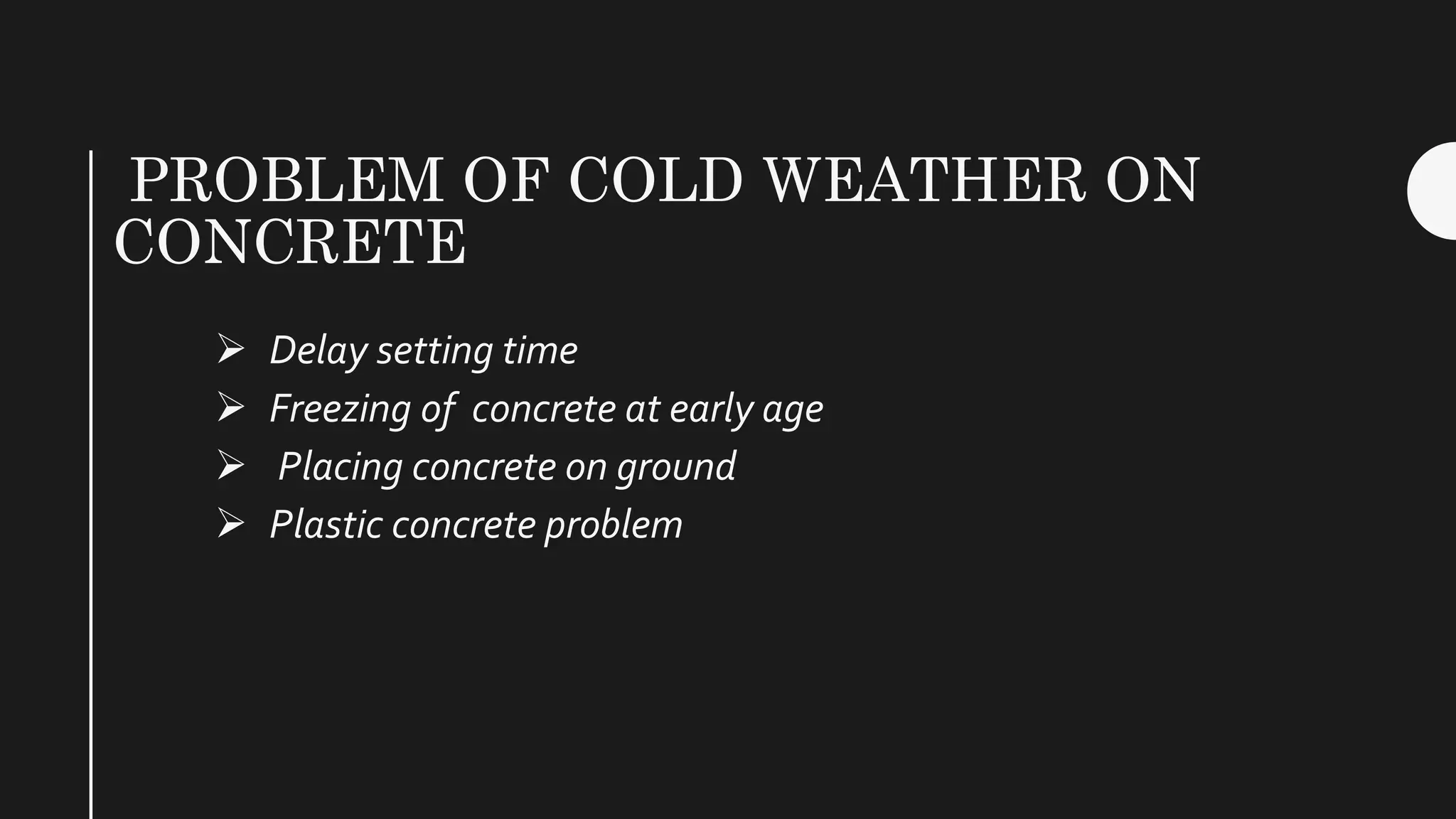 PROBLEM OF COLD WEATHER ON CONCRETE

➢ Delay setting time
➢ Freezing of concrete at early age
➢ Placing concrete on ground
➢ Plastic concrete problem